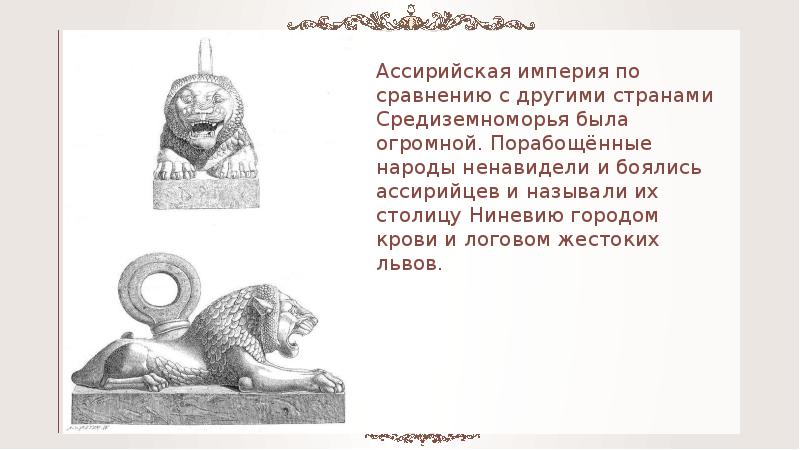 Ассирийская империя по сравнению с другими странами Средиземноморья была огромной. Порабощённые народы ненавидели и боялись ассирийцев и называли их столицу Ниневию городом крови и логовом жестоких львов.